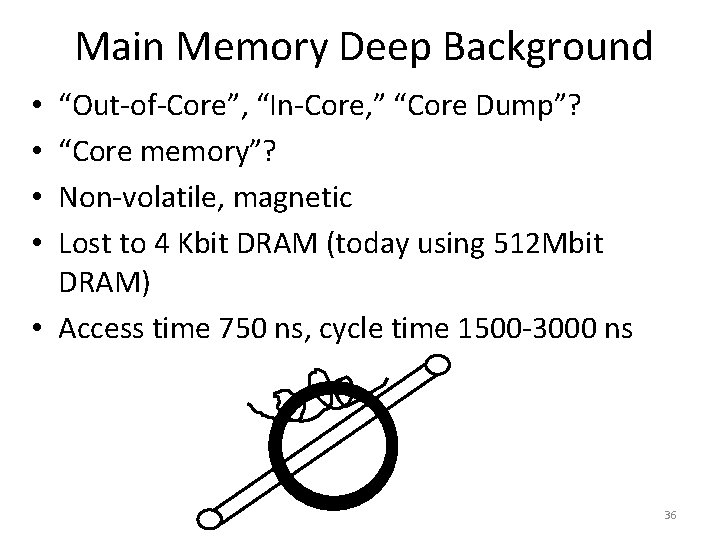 Main Memory Deep Background

• “Out-of-Core”, “In-Core,” “Core Dump”?
• “Core memory”?
• Non-volatile, magnetic
• Lost to 4 Kbit DRAM (today using 512Mbit DRAM)
• Access time 750 ns, cycle time 1500-3000 ns

36